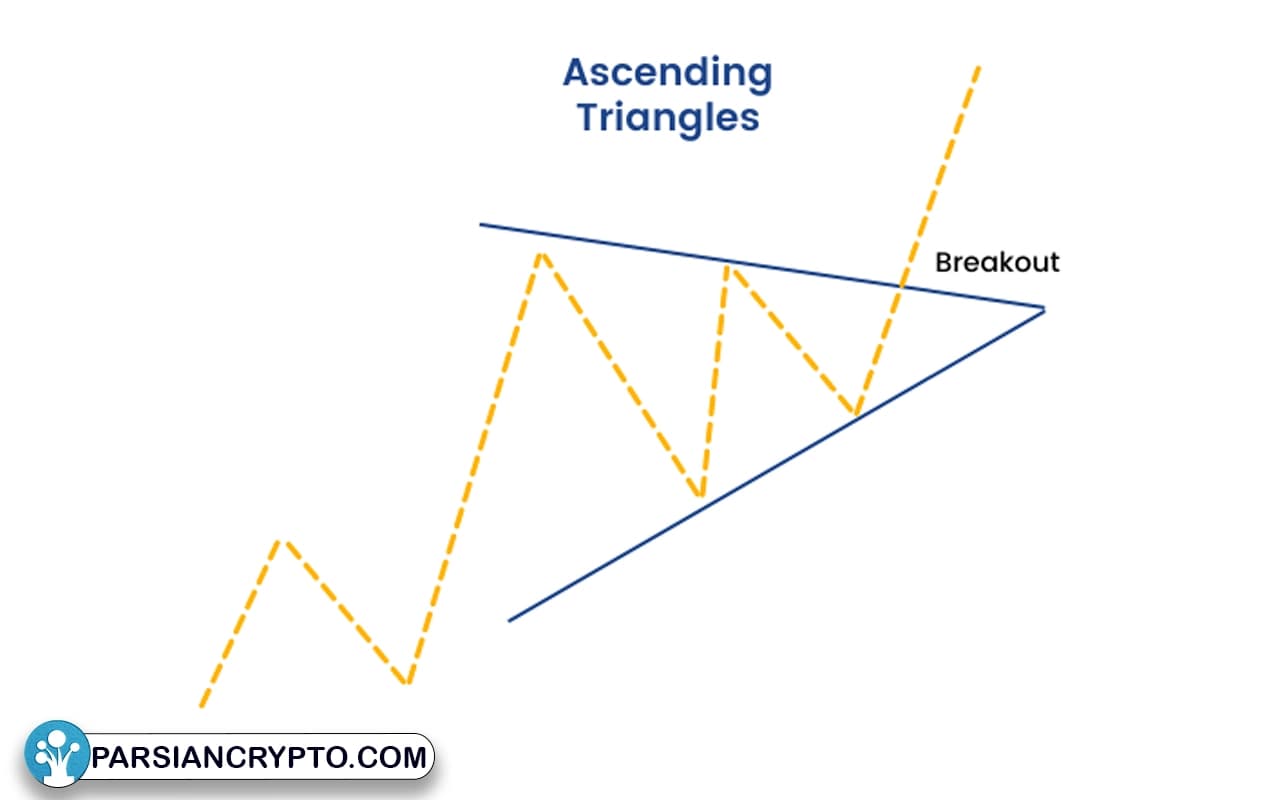 Ascending Triangles

Breakout

PARSIANCRYPTO.COM